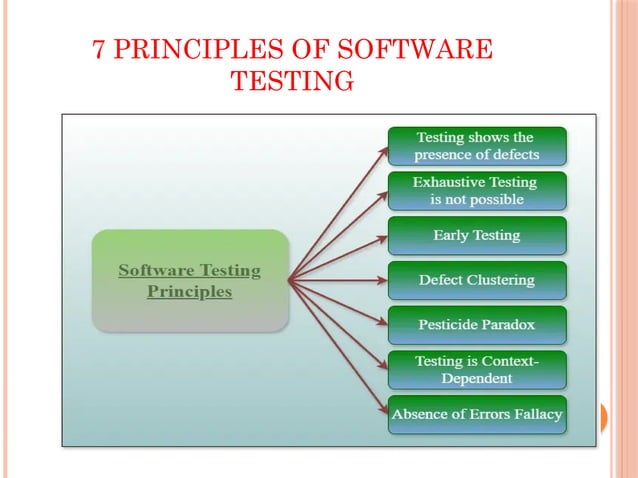 7 PRINCIPLES OF SOFTWARE TESTING

Software Testing Principles

Testing shows the presence of defects

Exhaustive Testing is not possible

Early Testing

Defect Clustering

Pesticide Paradox

Testing is Context-Dependent

Absence of Errors Fallacy